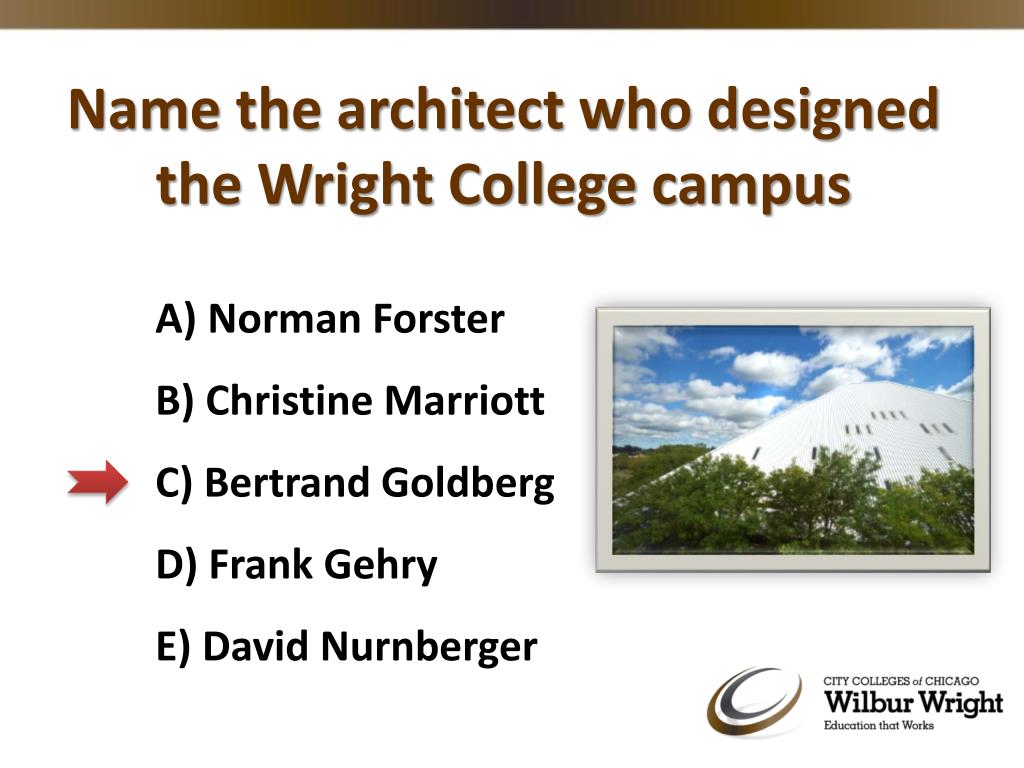 Name the architect who designed the Wright College campus

A) Norman Forster

B) Christine Marriott

C) Bertrand Goldberg

D) Frank Gehry

E) David Nurnberger

CITY COLLEGES of CHICAGO
Wilbur Wright
Education that Works